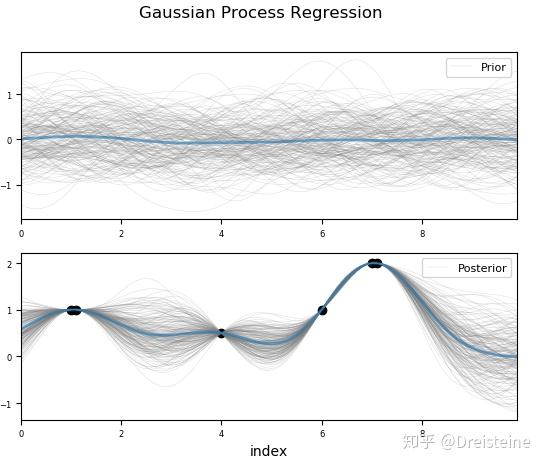 Gaussian Process Regression

Prior

1
0
−1

0 2 4 6 8

Posterior

2
1
0
−1

0 2 4 6 8

index

知乎 @Dreisteine